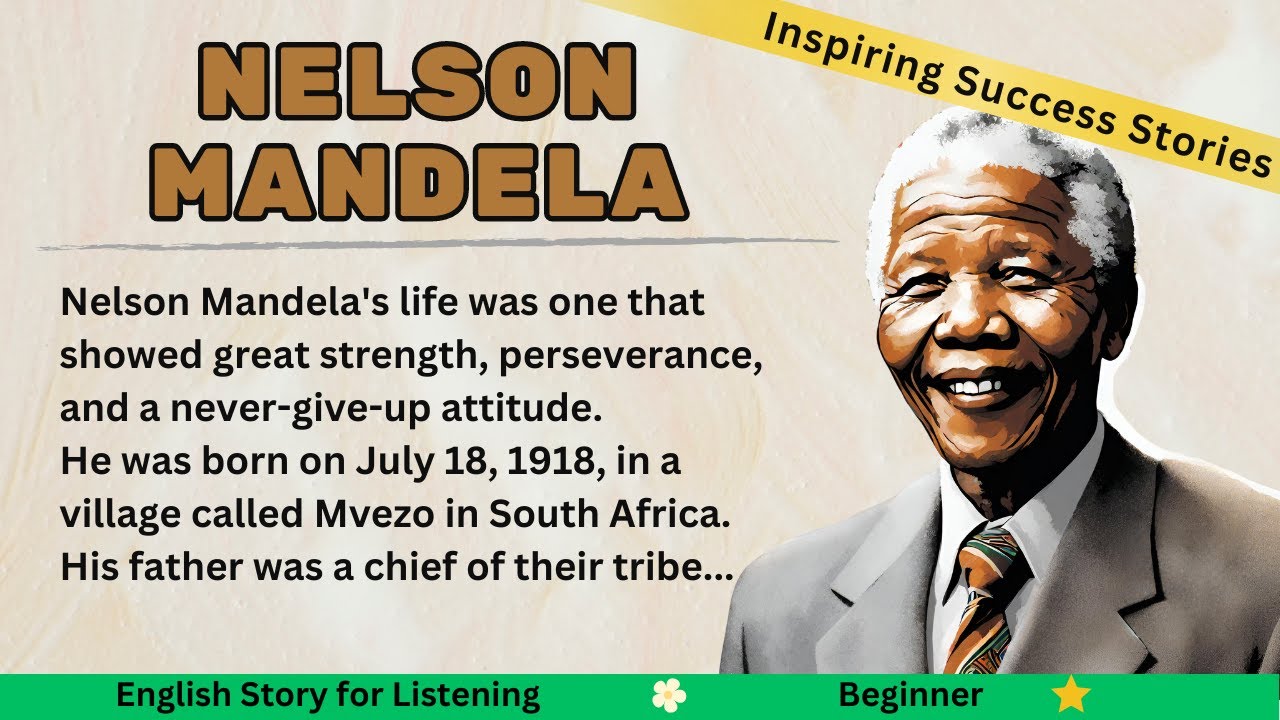 NELSON MANDELA

Inspiring Success Stories

Nelson Mandela's life was one that showed great strength, perseverance, and a never-give-up attitude.
He was born on July 18, 1918, in a village called Mvezo in South Africa.
His father was a chief of their tribe...

English Story for Listening Beginner